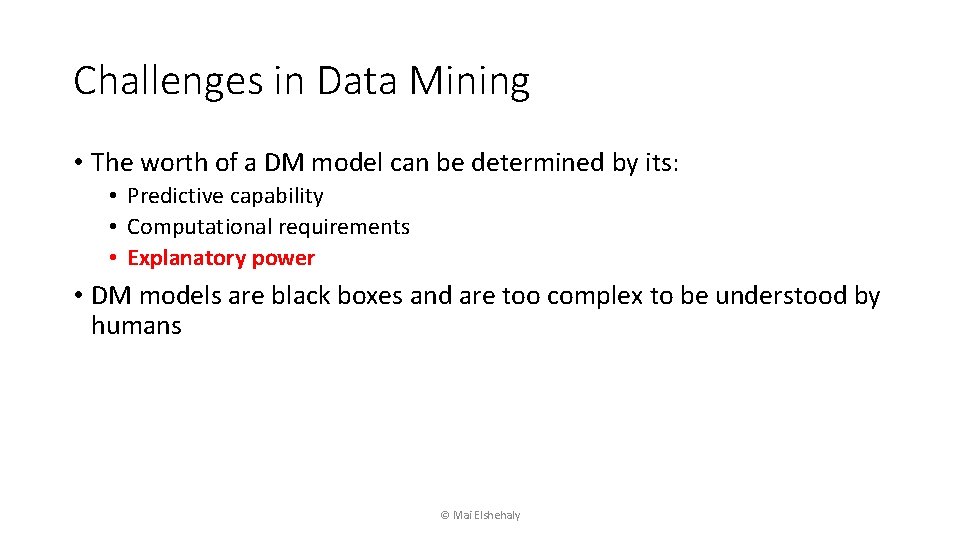 Challenges in Data Mining

• The worth of a DM model can be determined by its:
  • Predictive capability
  • Computational requirements
  • Explanatory power

• DM models are black boxes and are too complex to be understood by humans

© Mai Elshehaly